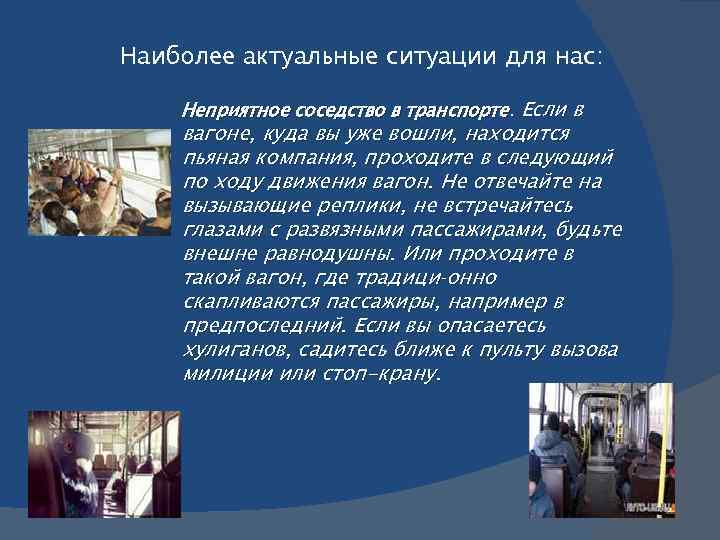 Наиболее актуальные ситуации для нас:

Неприятное соседство в транспорте. Если в вагоне, куда вы уже вошли, находится пьяная компания, проходите в следующий по ходу движения вагон. Не отвечайте на вызывающие реплики, не встречайтесь глазами с развязными пассажирами, будьте внешне равнодушны. Или проходите в такой вагон, где традици-онно скапливаются пассажиры, например в предпоследний. Если вы опасаетесь хулиганов, садитесь ближе к пульту вызова милиции или стоп-крану.